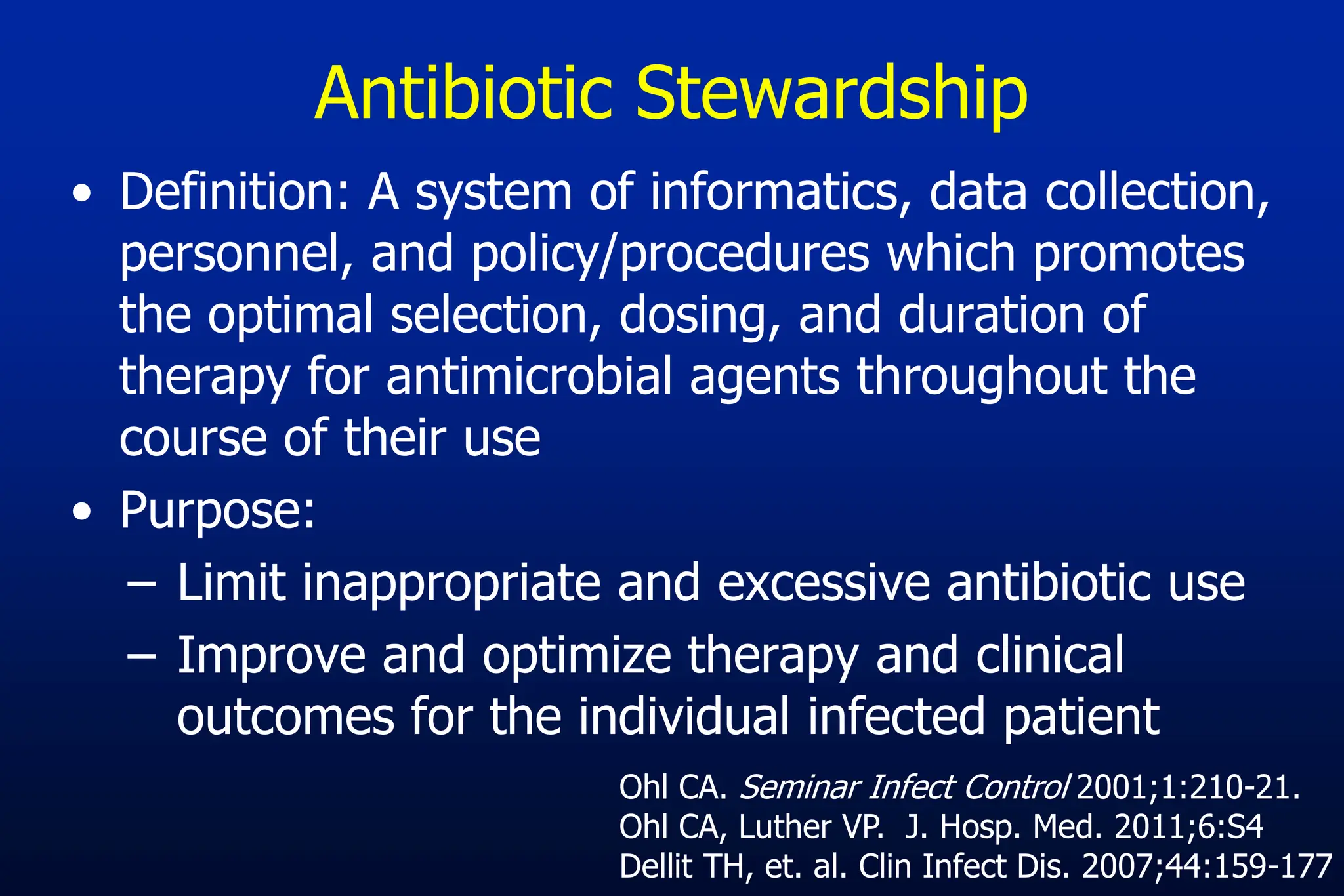 Antibiotic Stewardship

• Definition: A system of informatics, data collection, personnel, and policy/procedures which promotes the optimal selection, dosing, and duration of therapy for antimicrobial agents throughout the course of their use

• Purpose:
– Limit inappropriate and excessive antibiotic use
– Improve and optimize therapy and clinical outcomes for the individual infected patient

Ohl CA. Seminar Infect Control 2001;1:210-21.
Ohl CA, Luther VP. J. Hosp. Med. 2011;6:S4
Dellit TH, et. al. Clin Infect Dis. 2007;44:159-177